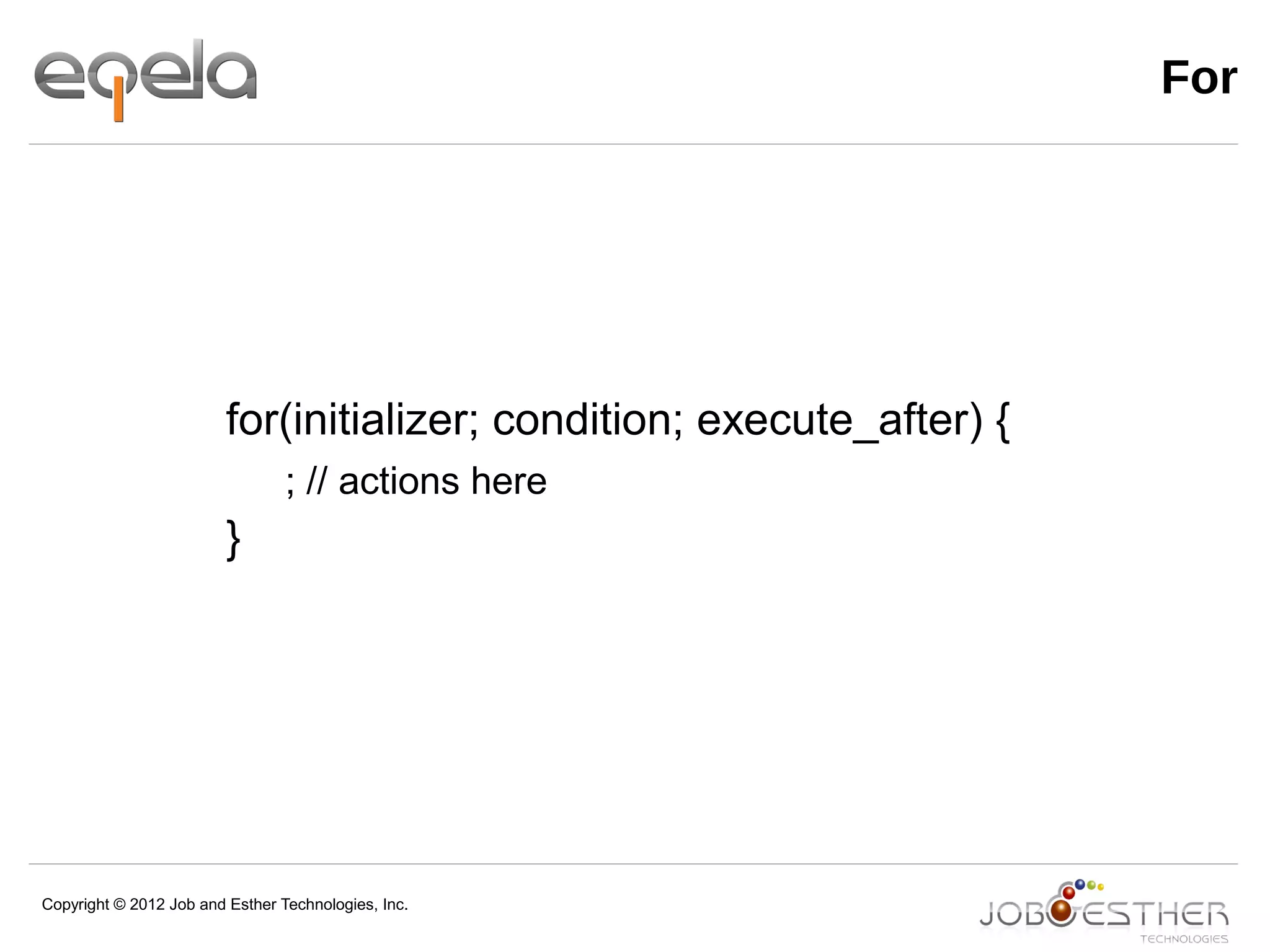 eqela

For

for(initializer; condition; execute_after) {
; // actions here
}

Copyright © 2012 Job and Esther Technologies, Inc.

JOB&ESTHER
TECHNOLOGIES